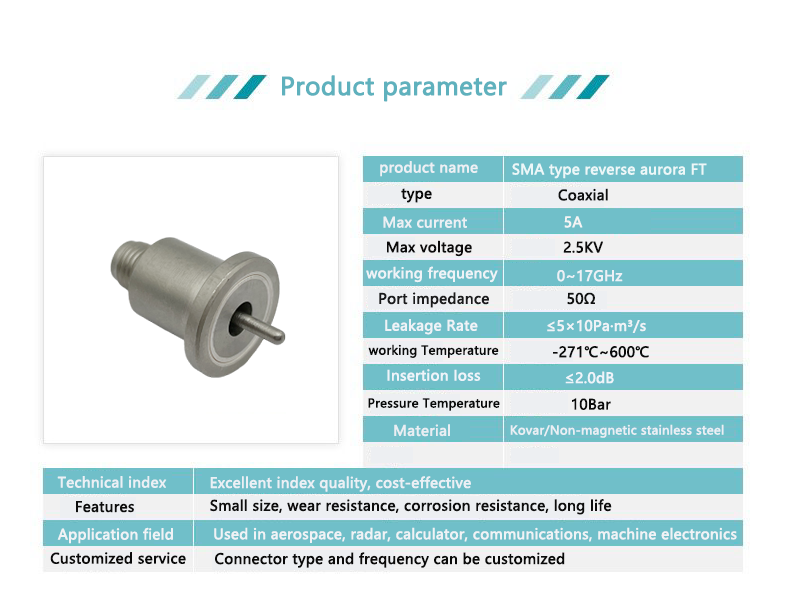 Product parameter

| product name | SMA type reverse aurora FT |
|---|---|
| type | Coaxial |
| Max current | 5A |
| Max voltage | 2.5KV |
| working frequency | 0~17GHz |
| Port impedance | 50Ω |
| Leakage Rate | ≤5×10Pa·m³/s |
| working Temperature | -271℃~600℃ |
| Insertion loss | ≤2.0dB |
| Pressure Temperature | 10Bar |
| Material | Kovar/Non-magnetic stainless steel |

| Technical index | Excellent index quality, cost-effective |
|---|---|
| Features | Small size, wear resistance, corrosion resistance, long life |
| Application field | Used in aerospace, radar, calculator, communications, machine electronics |
| Customized service | Connector type and frequency can be customized |